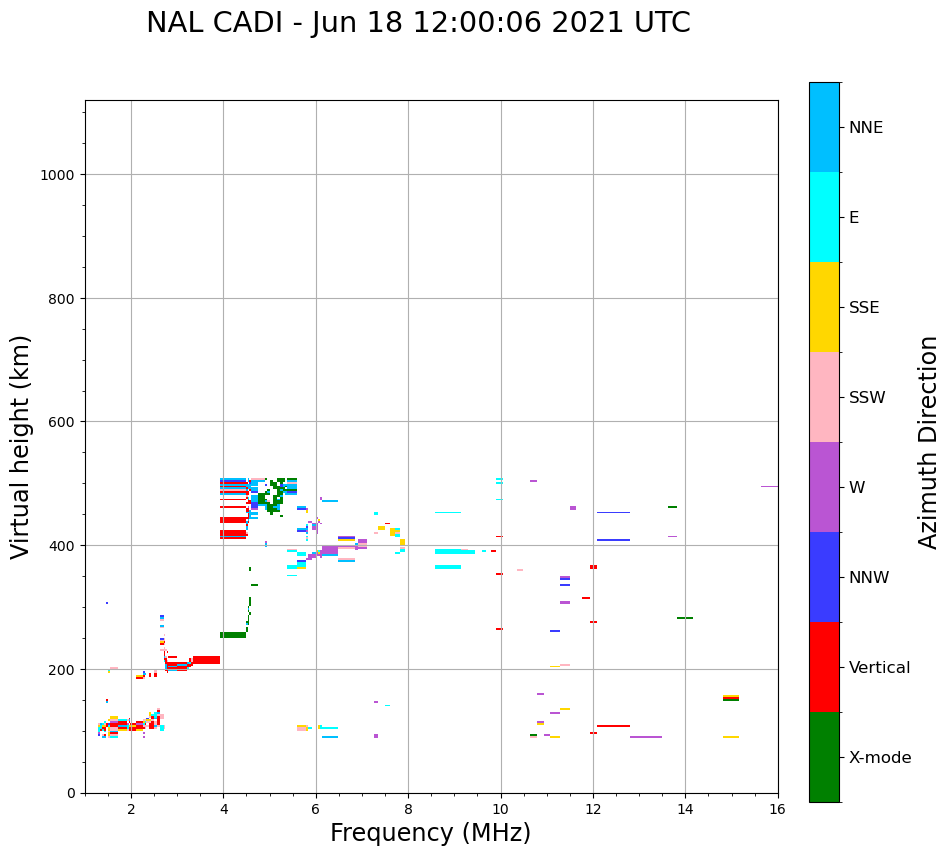 NAL CADI - Jun 18 12:00:06 2021 UTC

Virtual height (km)

1000
800
600
400
200
0

2
4
6
8
10
12
14
16

Frequency (MHz)

NNE
E
SSE
SSW
W
NNW
Vertical
X-mode

Azimuth Direction